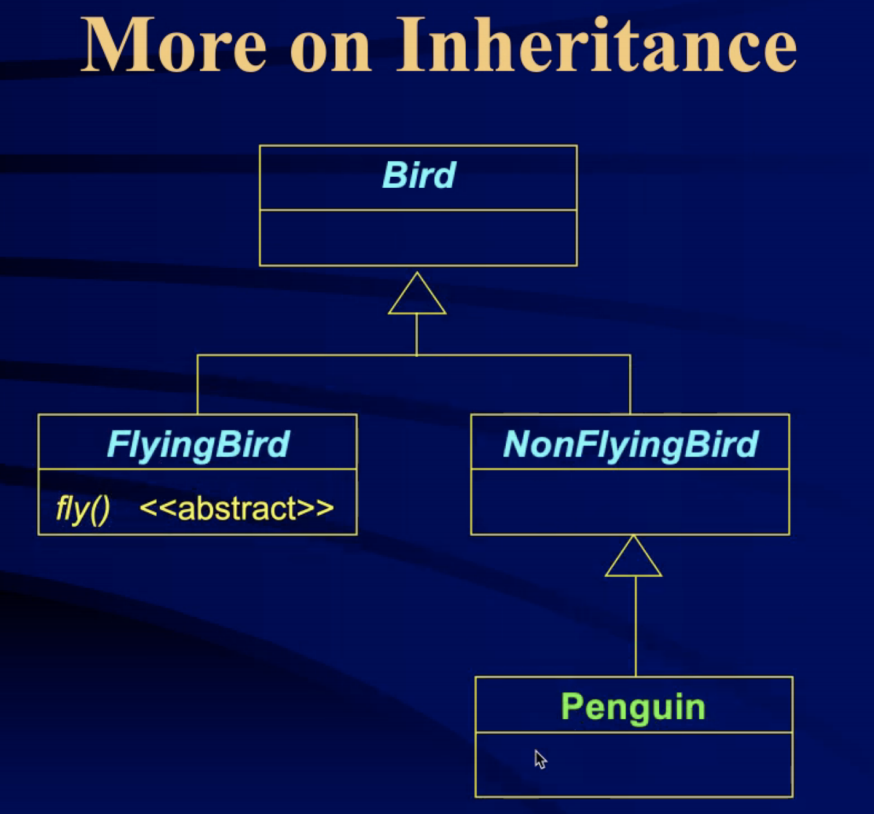 More on Inheritance

Bird

FlyingBird

fly() <<abstract>>

NonFlyingBird

Penguin